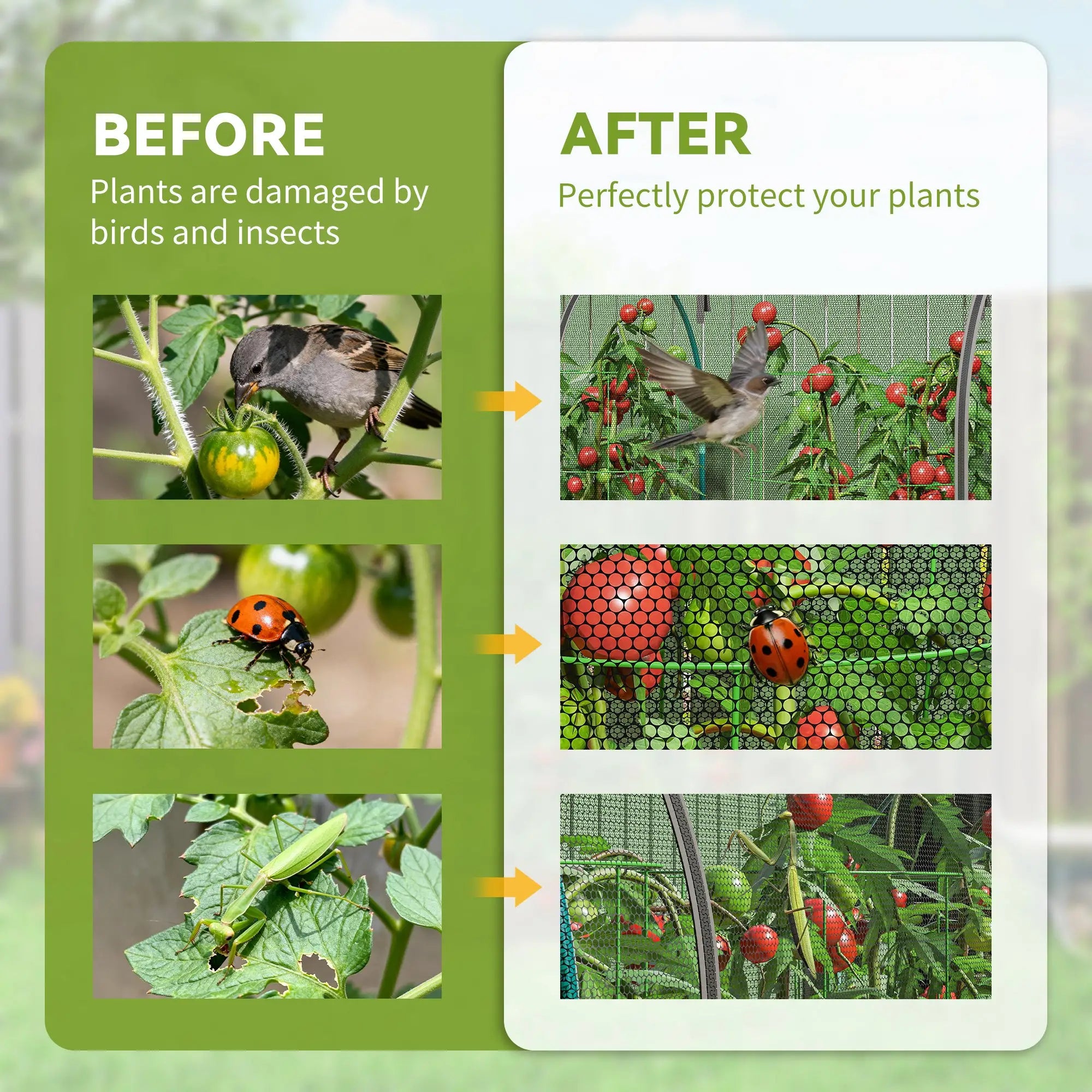 BEFORE
Plants are damaged by birds and insects

AFTER
Perfectly protect your plants